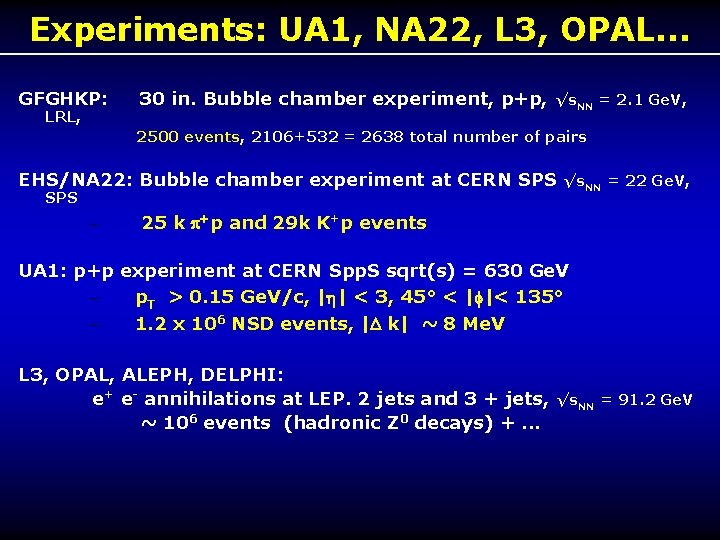 Experiments: UA1, NA22, L3, OPAL...

GFGHKP: 30 in. Bubble chamber experiment, p+p, $\sqrt{s_{NN}}$ = 2.1 GeV, LRL,

2500 events, 2106+532 = 2638 total number of pairs

EHS/NA22: Bubble chamber experiment at CERN SPS $\sqrt{s_{NN}}$ = 22 GeV, SPS

– 25 k $\pi^+$p and 29k $K^+$p events

UA1: p+p experiment at CERN SppS sqrt(s) = 630 GeV

– $p_T$ > 0.15 GeV/c, $|\eta|$ < 3, 45° < $|\phi|$< 135°

– 1.2 x $10^6$ NSD events, $|\Delta k|$ ~ 8 MeV

L3, OPAL, ALEPH, DELPHI:

$e^+$ $e^-$ annihilations at LEP. 2 jets and 3 + jets, $\sqrt{s_{NN}}$ = 91.2 GeV

~ $10^6$ events (hadronic $Z^0$ decays) + ...